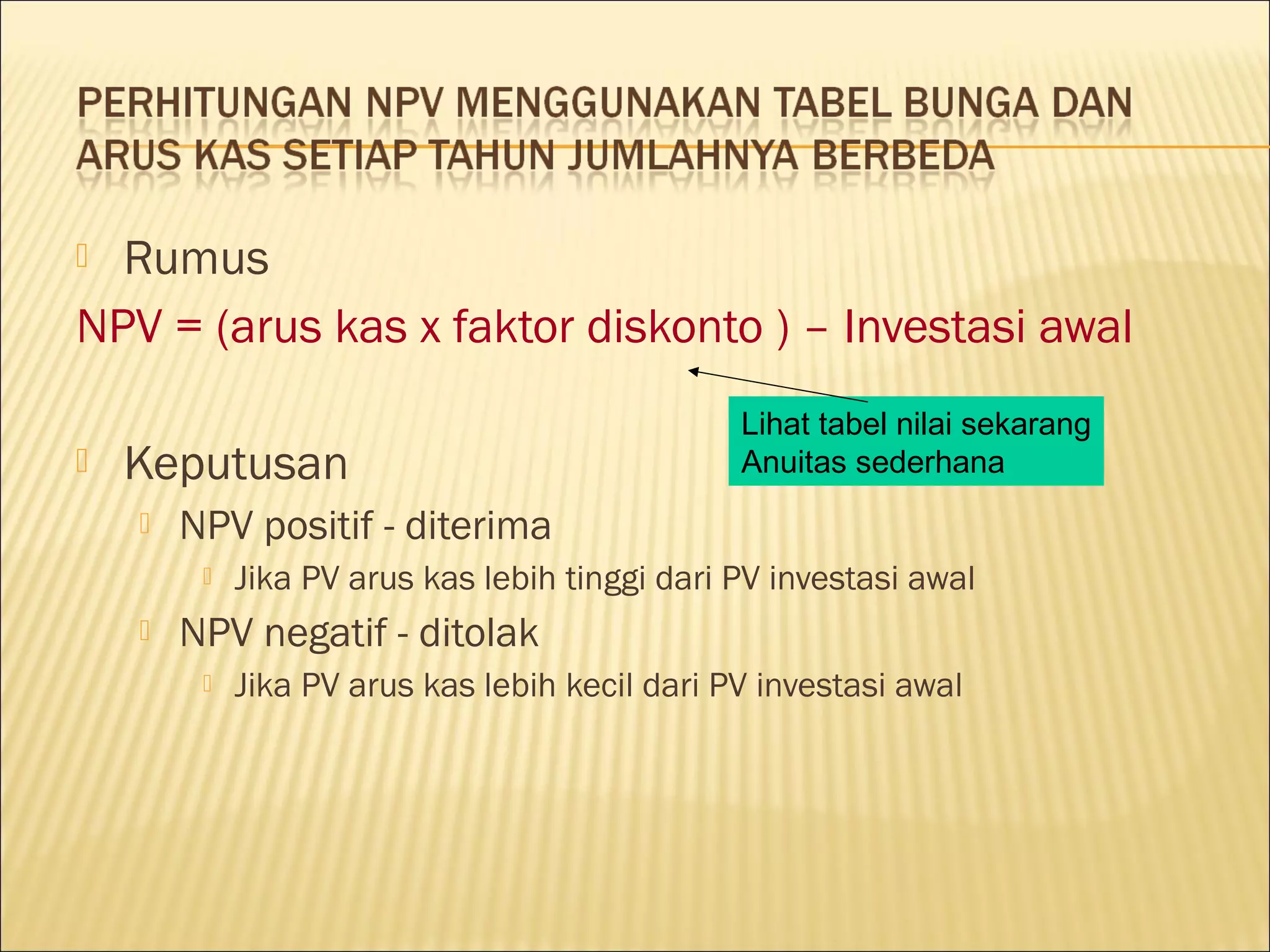 PERHITUNGAN NPV MENGGUNAKAN TABEL BUNGA DAN ARUS KAS SETIAP TAHUN JUMLAHNYA BERBEDA

Rumus

NPV = (arus kas x faktor diskonto ) – Investasi awal

Lihat tabel nilai sekarang Anuitas sederhana

Keputusan

NPV positif - diterima

Jika PV arus kas lebih tinggi dari PV investasi awal

NPV negatif - ditolak

Jika PV arus kas lebih kecil dari PV investasi awal